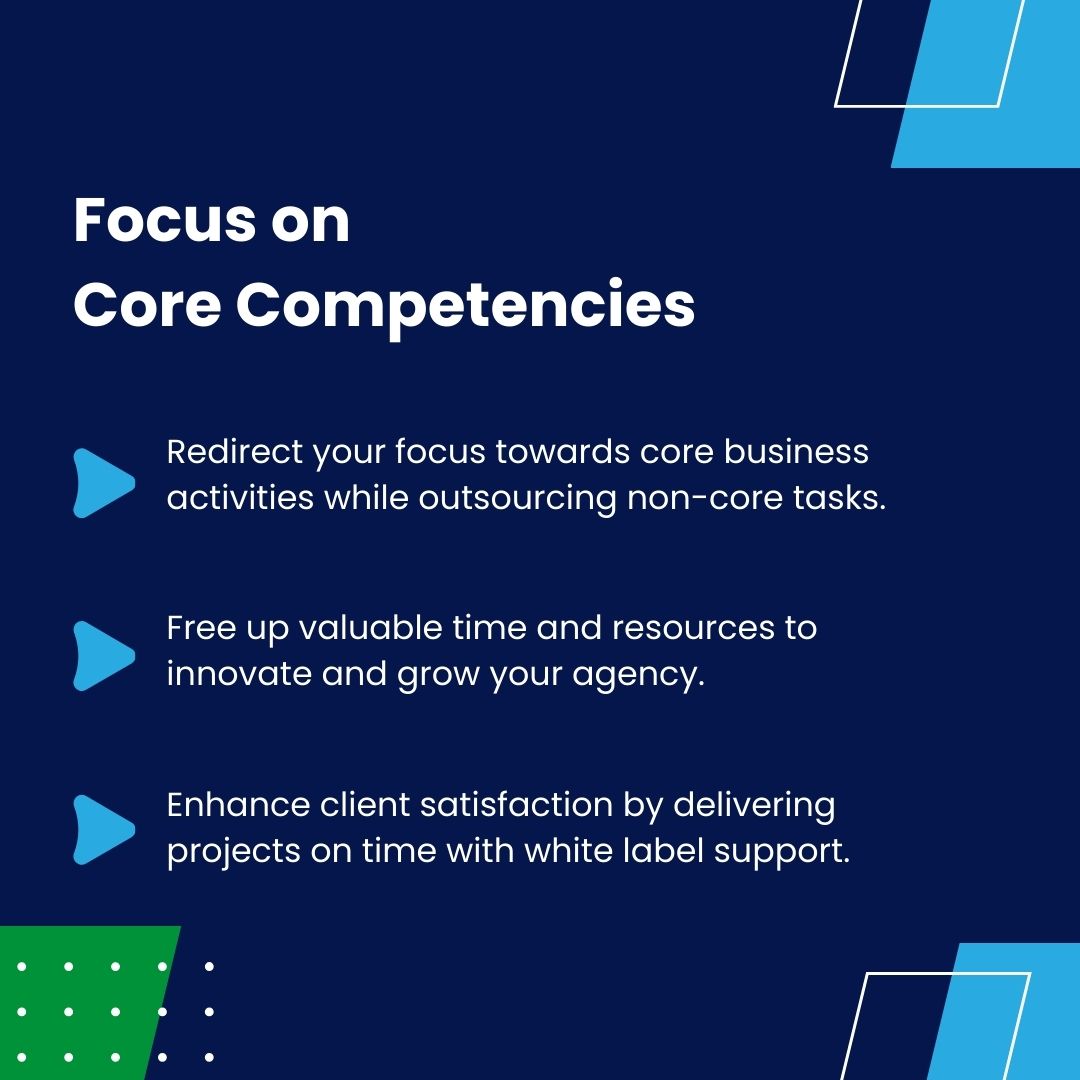 Focus on
Core Competencies

Redirect your focus towards core business activities while outsourcing non-core tasks.

Free up valuable time and resources to innovate and grow your agency.

Enhance client satisfaction by delivering projects on time with white label support.